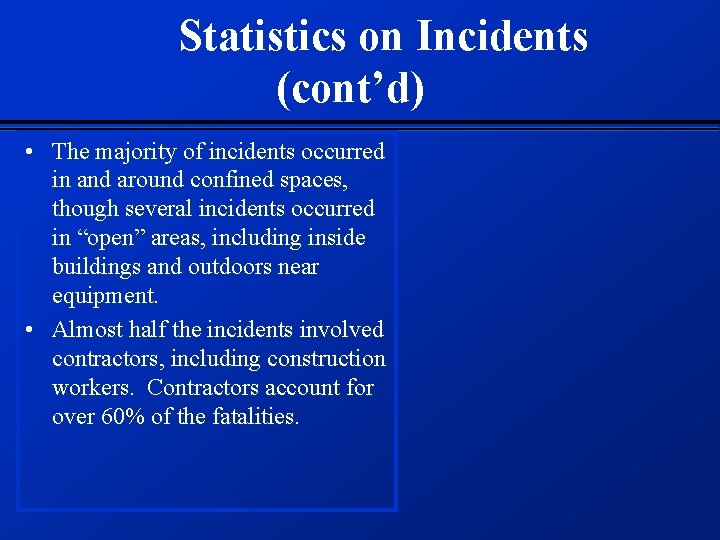 Statistics on Incidents (cont’d)

• The majority of incidents occurred in and around confined spaces, though several incidents occurred in “open” areas, including inside buildings and outdoors near equipment.

• Almost half the incidents involved contractors, including construction workers. Contractors account for over 60% of the fatalities.